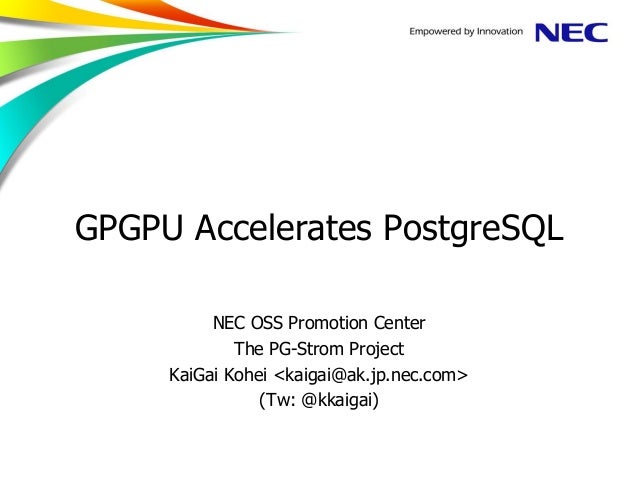 Empowered by Innovation NEC

GPGPU Accelerates PostgreSQL

NEC OSS Promotion Center
The PG-Strom Project
KaiGai Kohei <kaigai@ak.jp.nec.com>
(Tw: @kkaigai)